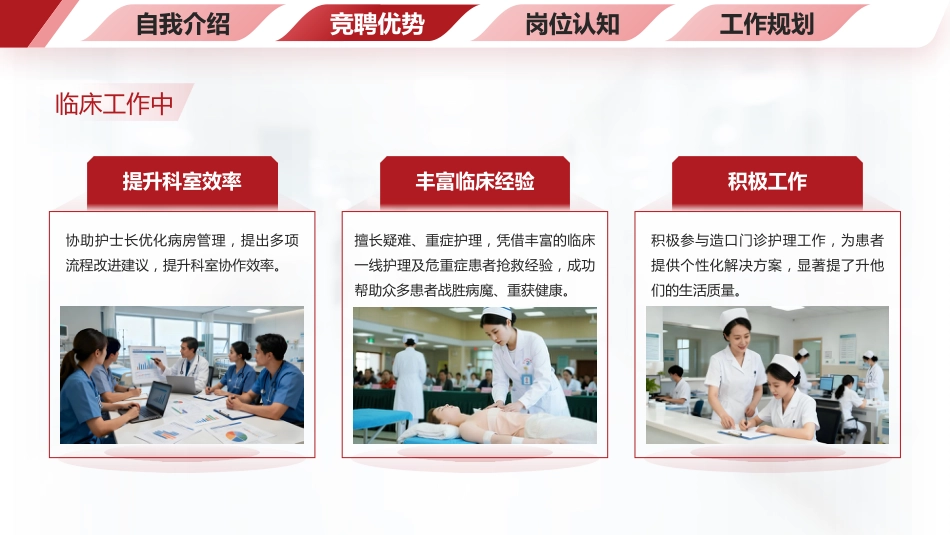 自我介绍　竞聘优势　岗位认知　工作规划

临床工作中

提升科室效率

协助护士长优化病房管理，提出多项流程改进建议，提升科室协作效率。

丰富临床经验

擅长疑难、重症护理，凭借丰富的临床一线护理及危重症患者抢救经验，成功帮助众多患者战胜病魔、重获健康。

积极工作

积极参与造口门诊护理工作，为患者提供个性化解决方案，显著提了升他们的生活质量。